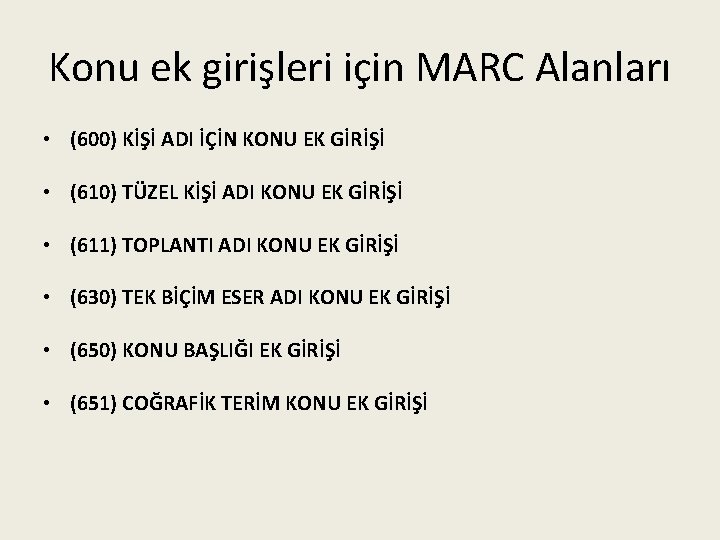 Konu ek girişleri için MARC Alanları

• (600) KİŞİ ADI İÇİN KONU EK GİRİŞİ
• (610) TÜZEL KİŞİ ADI KONU EK GİRİŞİ
• (611) TOPLANTI ADI KONU EK GİRİŞİ
• (630) TEK BİÇİM ESER ADI KONU EK GİRİŞİ
• (650) KONU BAŞLIĞI EK GİRİŞİ
• (651) COĞRAFİK TERİM KONU EK GİRİŞİ